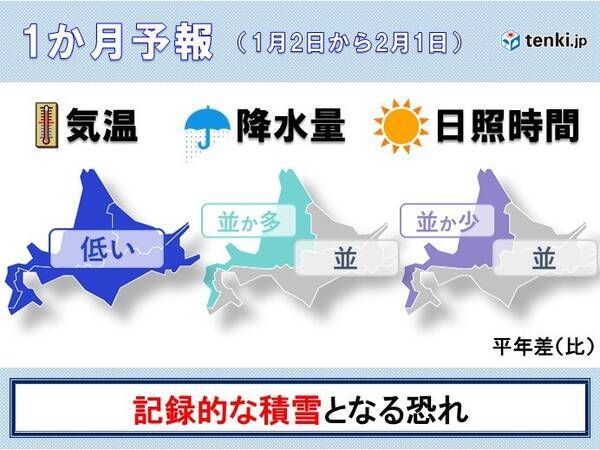 1か月予報 （1月2日から2月1日）

tenki.jp

気温 降水量 日照時間

低い

並か多

並

並か少

並

平年差（比）

記録的な積雪となる恐れ